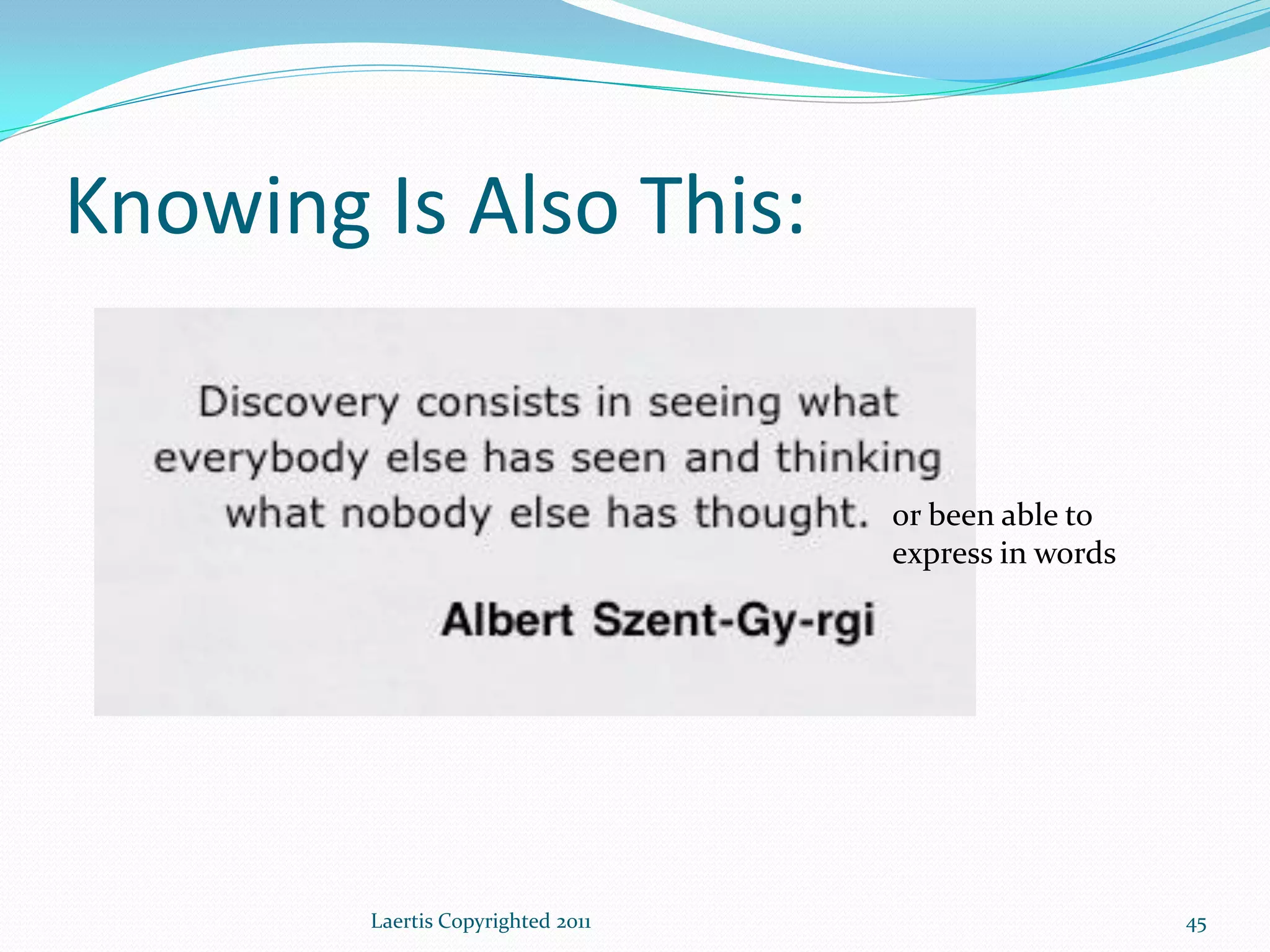 Knowing Is Also This:

Discovery consists in seeing what everybody else has seen and thinking what nobody else has thought.

or been able to express in words

Albert Szent-Gy-rgi

Laertis Copyrighted 2011

45